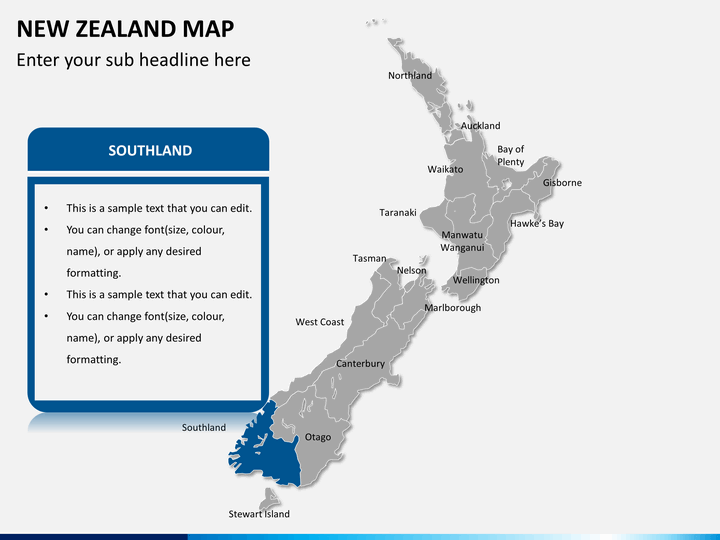 NEW ZEALAND MAP

Enter your sub headline here

SOUTHLAND

• This is a sample text that you can edit.
• You can change font(size, colour, name), or apply any desired formatting.
• This is a sample text that you can edit.
• You can change font(size, colour, name), or apply any desired formatting.

Northland
Auckland
Bay of Plenty
Waikato
Gisborne
Taranaki
Hawke's Bay
Manwatu Wanganui
Tasman
Nelson
Wellington
Marlborough
West Coast
Canterbury
Southland
Otago
Stewart Island